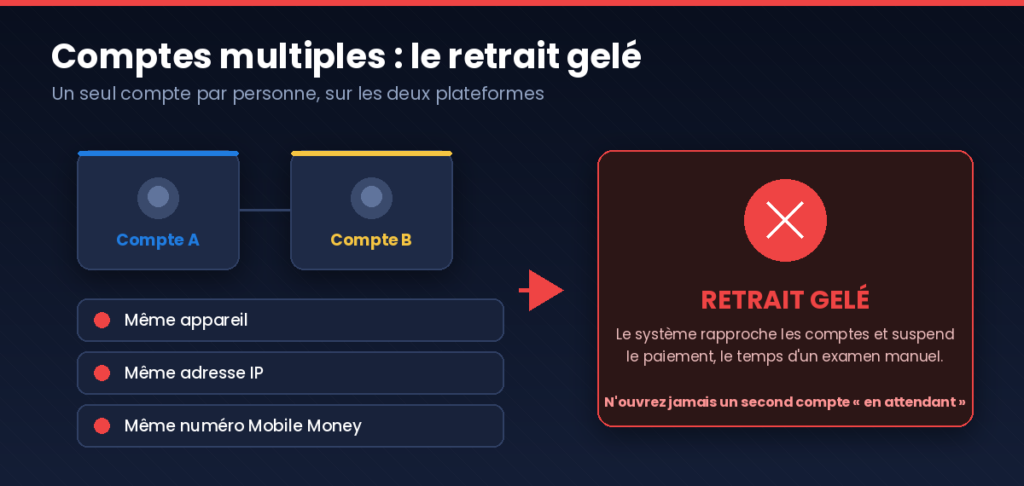 Comptes multiples : le retrait gelé
Un seul compte par personne, sur les deux plateformes

Compte A

Compte B

Même appareil

Même adresse IP

Même numéro Mobile Money

RETRAIT GELÉ
Le système rapproche les comptes et suspend le paiement, le temps d'un examen manuel.

N'ouvrez jamais un second compte « en attendant »